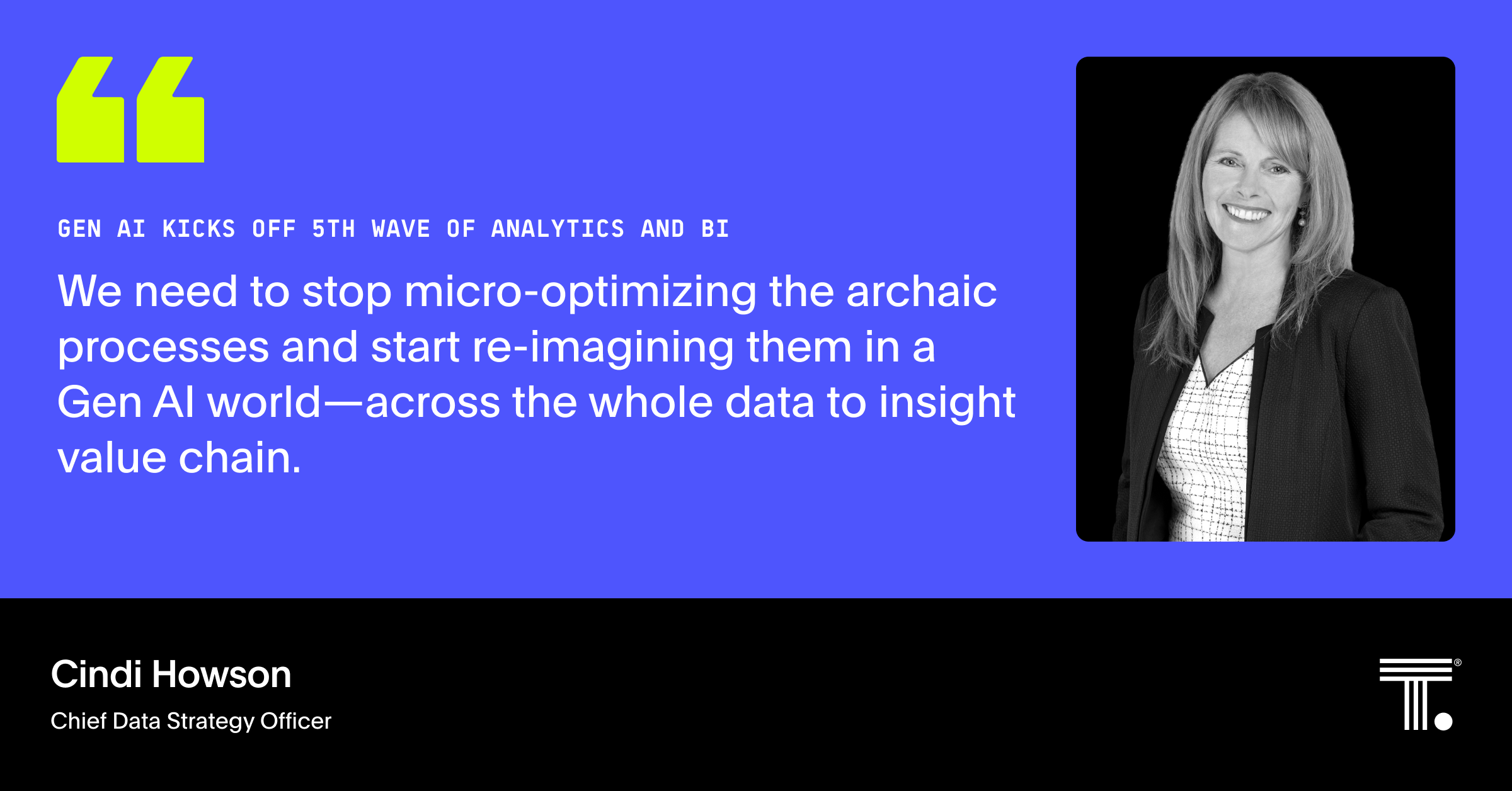 GEN AI KICKS OFF 5TH WAVE OF ANALYTICS AND BI

We need to stop micro-optimizing the archaic processes and start re-imagining them in a Gen AI world—across the whole data to insight value chain.

Cindi Howson

Chief Data Strategy Officer